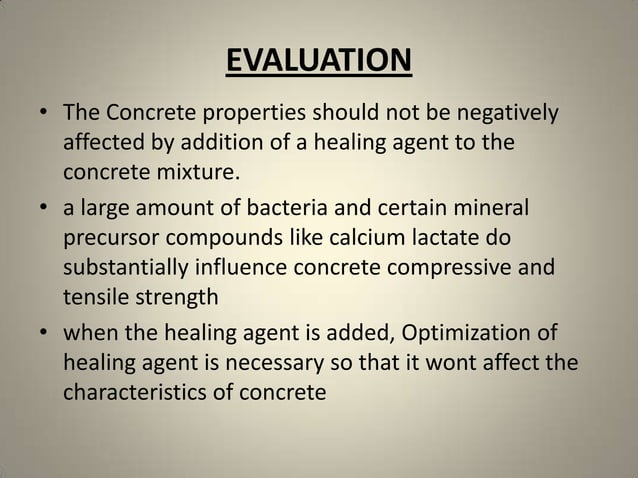 EVALUATION

• The Concrete properties should not be negatively affected by addition of a healing agent to the concrete mixture.

• a large amount of bacteria and certain mineral precursor compounds like calcium lactate do substantially influence concrete compressive and tensile strength

• when the healing agent is added, Optimization of healing agent is necessary so that it wont affect the characteristics of concrete